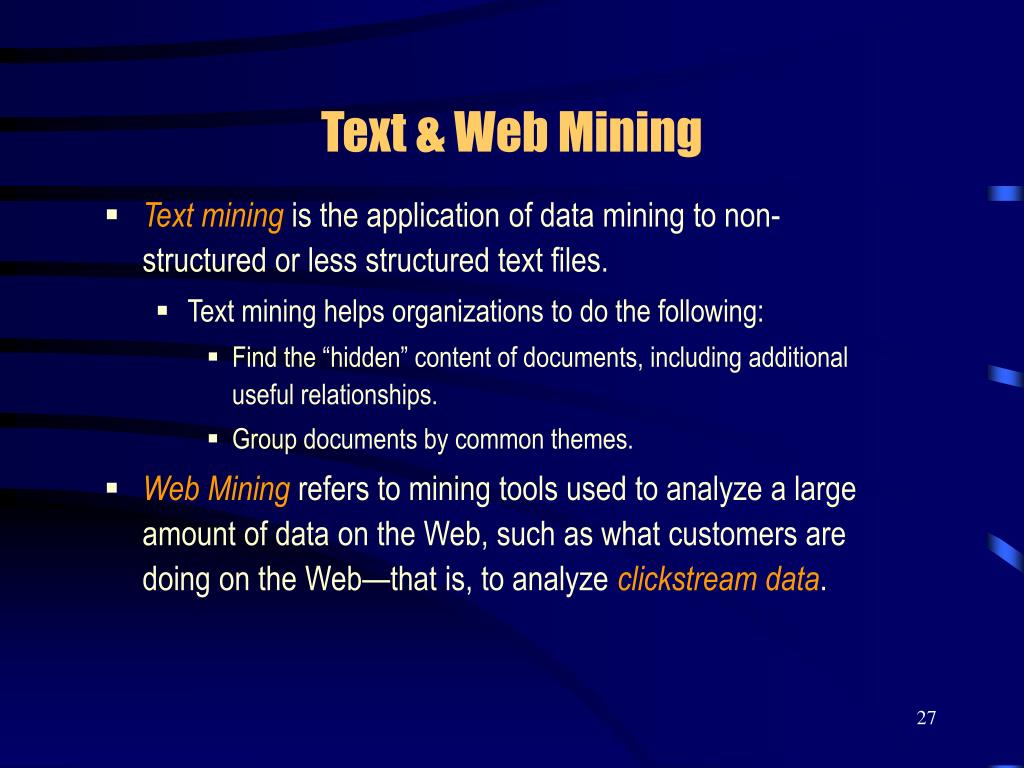 Text & Web Mining

▪ Text mining is the application of data mining to non-structured or less structured text files.

▪ Text mining helps organizations to do the following:

▪ Find the “hidden” content of documents, including additional useful relationships.

▪ Group documents by common themes.

▪ Web Mining refers to mining tools used to analyze a large amount of data on the Web, such as what customers are doing on the Web—that is, to analyze clickstream data.

27